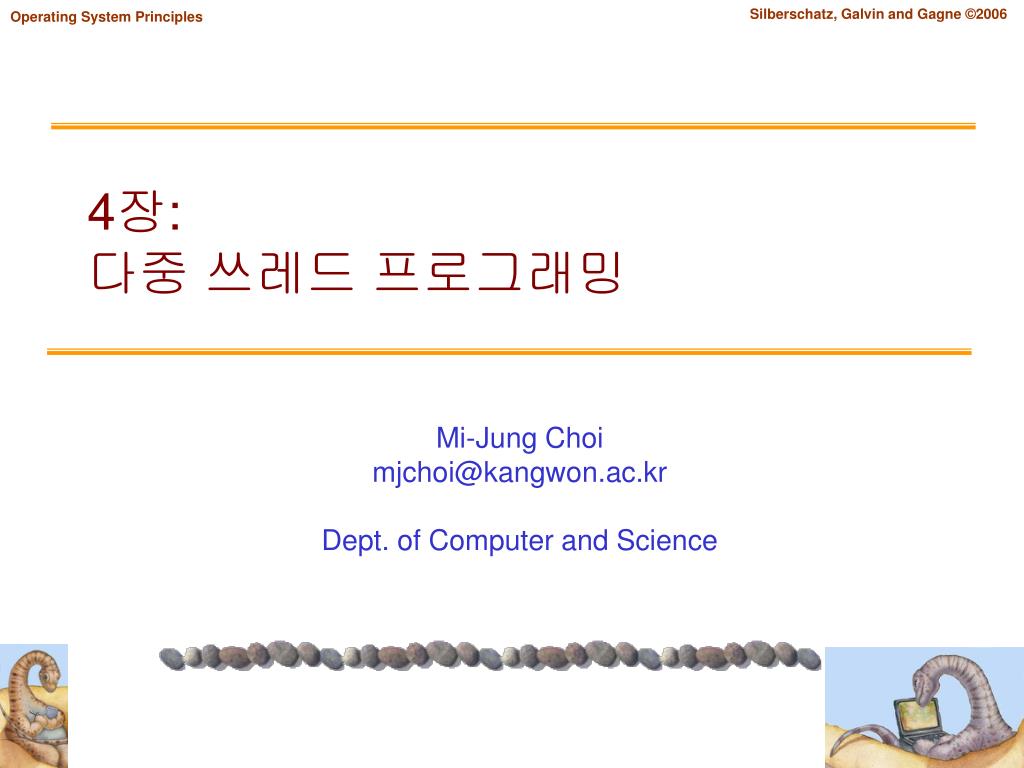 Operating System Principles

Silberschatz, Galvin and Gagne ©2006

4장:
다중 쓰레드 프로그래밍

Mi-Jung Choi
mjchoi@kangwon.ac.kr

Dept. of Computer and Science